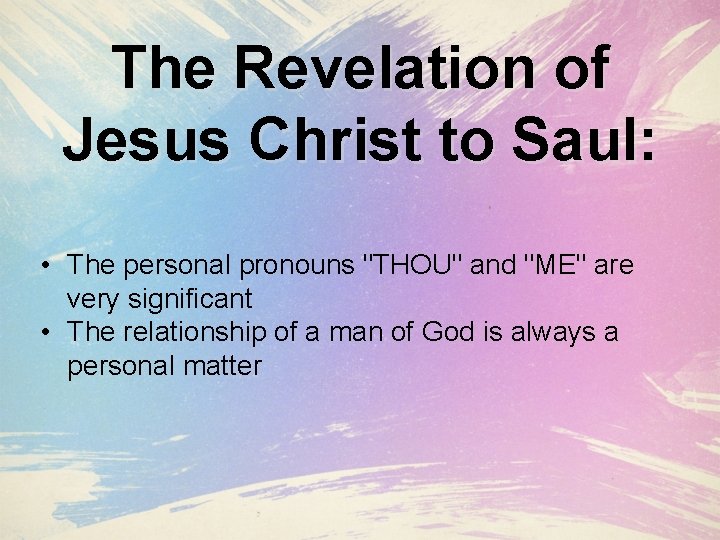 The Revelation of Jesus Christ to Saul:

• The personal pronouns "THOU" and "ME" are very significant
• The relationship of a man of God is always a personal matter